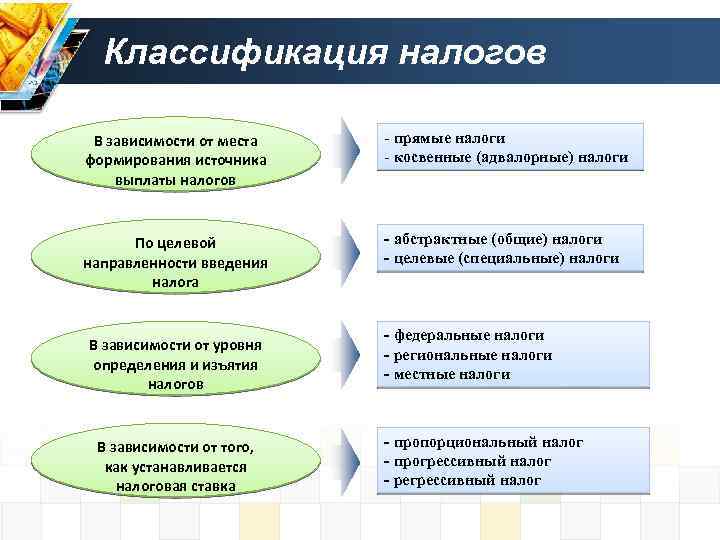 Классификация налогов

В зависимости от места формирования источника выплаты налогов

- прямые налоги
- косвенные (адвалорные) налоги

По целевой направленности введения налога

- абстрактные (общие) налоги
- целевые (специальные) налоги

В зависимости от уровня определения и изъятия налогов

- федеральные налоги
- региональные налоги
- местные налоги

В зависимости от того, как устанавливается налоговая ставка

- пропорциональный налог
- прогрессивный налог
- регрессивный налог